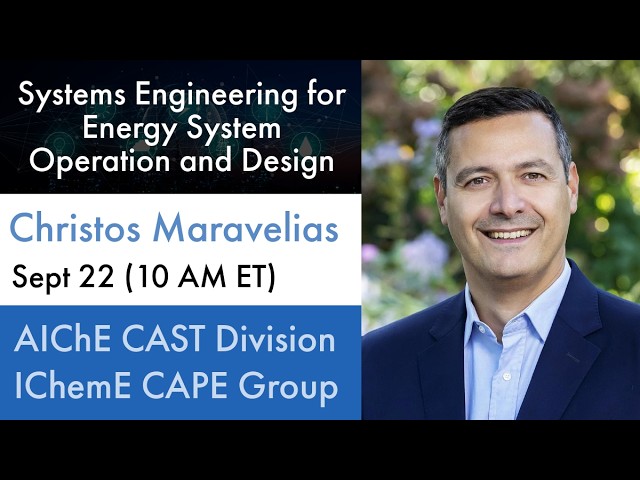 Systems Engineering for Energy System Operation and Design

Christos Maravelias

Sept 22 (10 AM ET)

AIChE CAST Division
IChemE CAPE Group